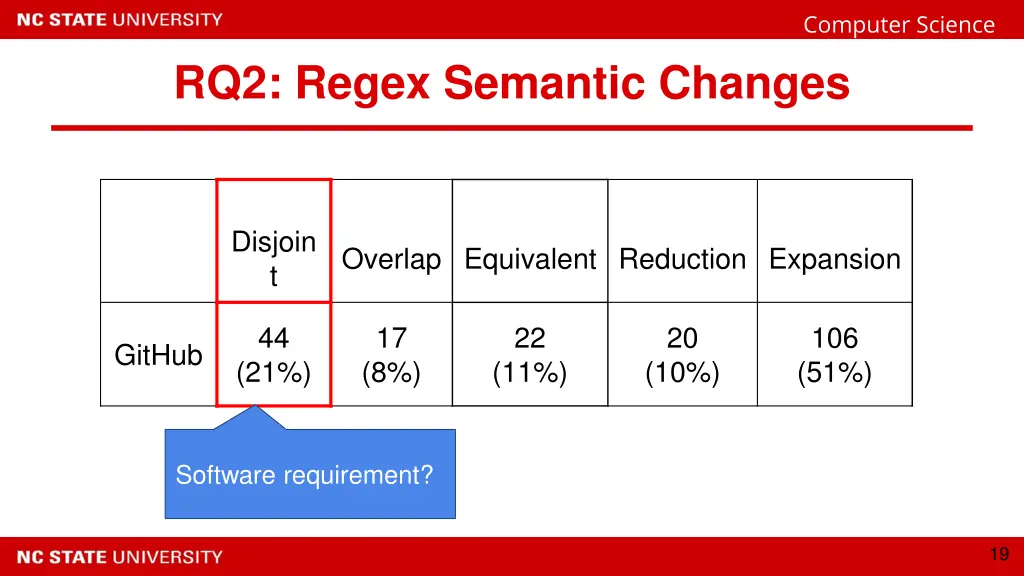 NC STATE UNIVERSITY

Computer Science

RQ2: Regex Semantic Changes

| | Disjoint | Overlap | Equivalent | Reduction | Expansion |
|---|---|---|---|---|---|
| GitHub | 44 (21%) | 17 (8%) | 22 (11%) | 20 (10%) | 106 (51%) |

Software requirement?

NC STATE UNIVERSITY

19